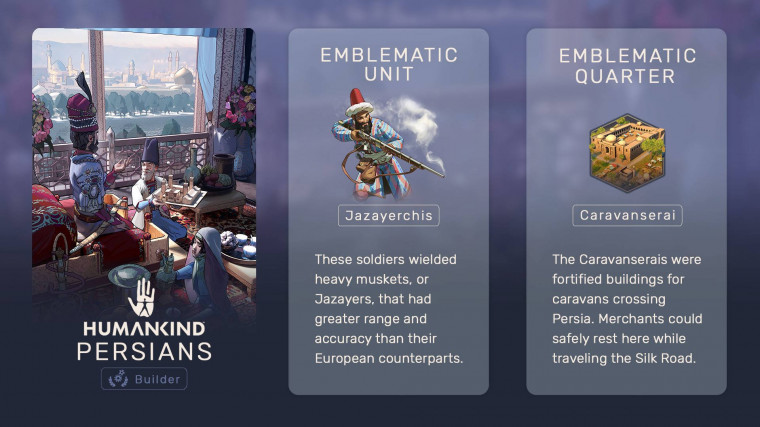 HUMANKIND
PERSIANS
Builder

EMBLEMATIC UNIT

Jazayerchis

These soldiers wielded heavy muskets, or Jazayers, that had greater range and accuracy than their European counterparts.

EMBLEMATIC QUARTER

Caravanserai

The Caravanserais were fortified buildings for caravans crossing Persia. Merchants could safely rest here while traveling the Silk Road.